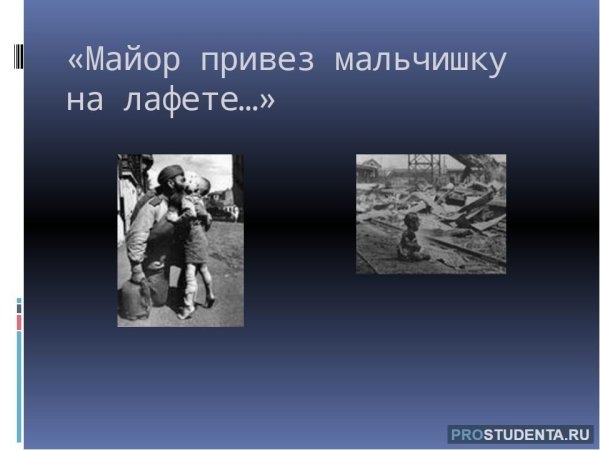 «Майор привез мальчишку на лафете…»

PROSTUDENTA.RU